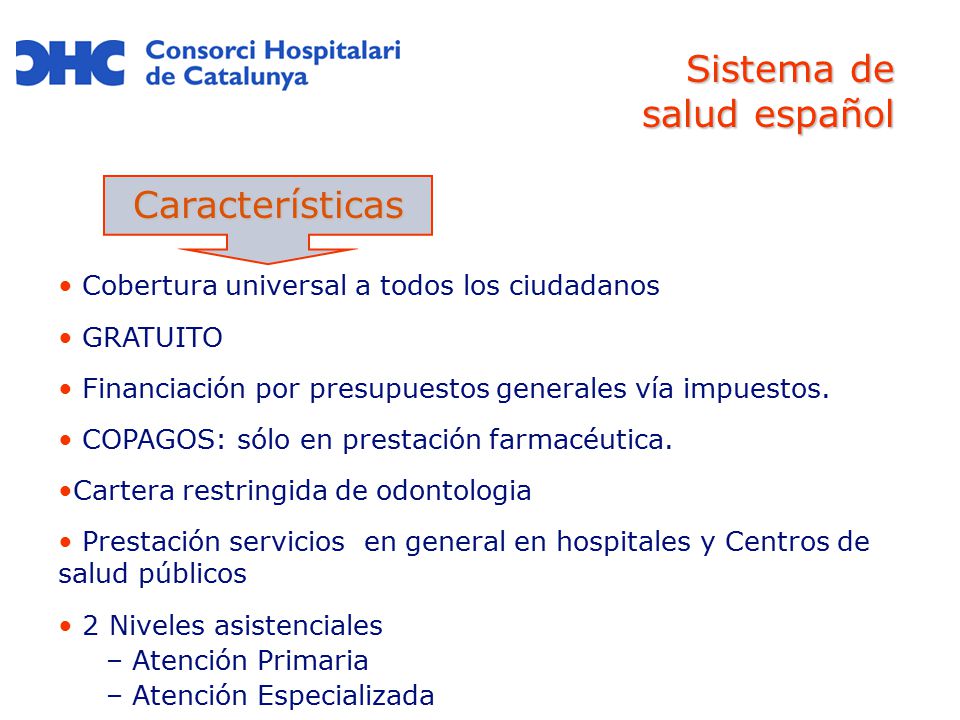 CHC Consorci Hospitalari de Catalunya

Sistema de salud español

Características

• Cobertura universal a todos los ciudadanos

• GRATUITO

• Financiación por presupuestos generales vía impuestos.

• COPAGOS: sólo en prestación farmacéutica.

•Cartera restringida de odontologia

• Prestación servicios en general en hospitales y Centros de salud públicos

• 2 Niveles asistenciales
– Atención Primaria
– Atención Especializada